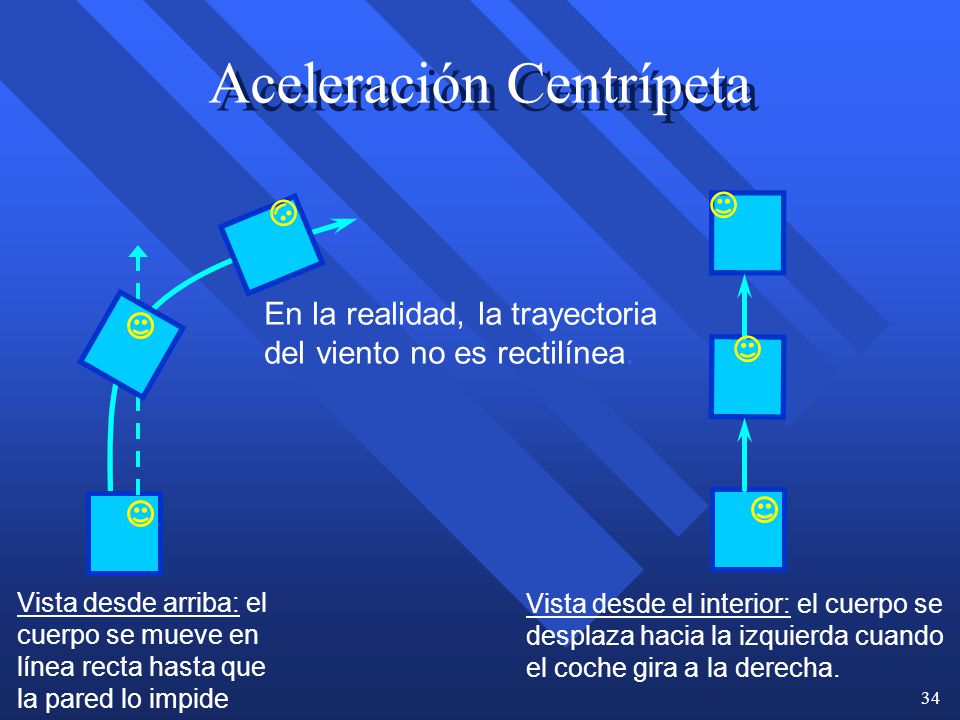 Aceleración Centrípeta

En la realidad, la trayectoria del viento no es rectilínea.

Vista desde arriba: el cuerpo se mueve en línea recta hasta que la pared lo impide

Vista desde el interior: el cuerpo se desplaza hacia la izquierda cuando el coche gira a la derecha.

34